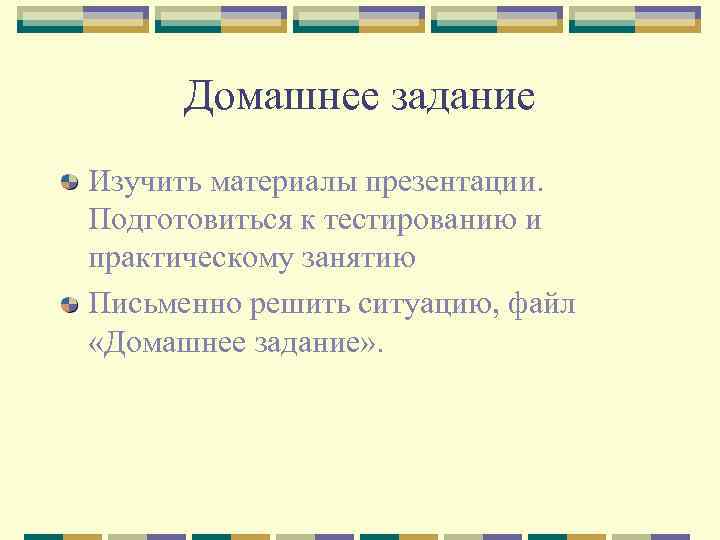 Домашнее задание

Изучить материалы презентации. Подготовиться к тестированию и практическому занятию

Письменно решить ситуацию, файл «Домашнее задание».